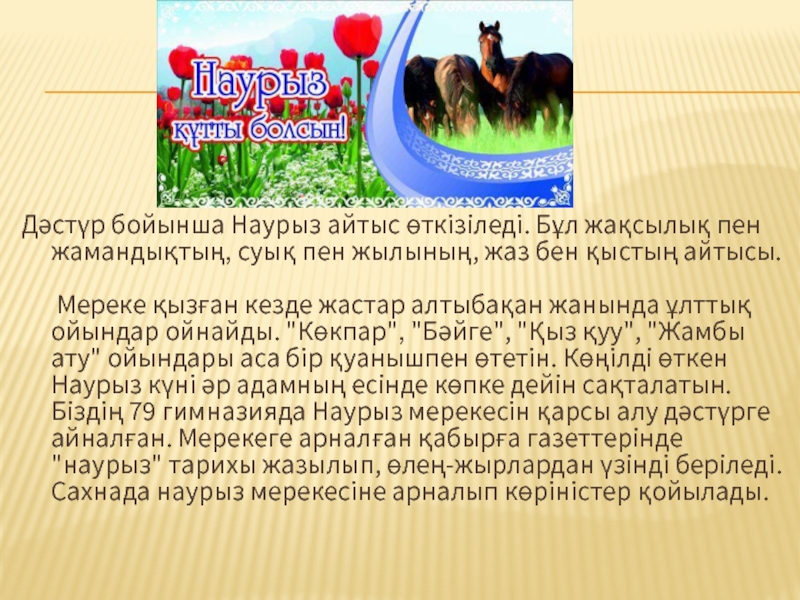 Наурыз құтты болсын!

Дәстүр бойынша Наурыз айтыс өткізіледі. Бұл жақсылық пен жамандықтың, суық пен жылының, жаз бен қыстың айтысы.

Мереке қызған кезде жастар алтыбақан жанында ұлттық ойындар ойнайды. "Көкпар", "Бәйге", "Қыз қуу", "Жамбы ату" ойындары аса бір қуанышпен өтетін. Көңілді өткен Наурыз күні әр адамның есінде көпке дейін сақталатын. Біздің 79 гимназияда Наурыз мерекесін қарсы алу дәстүрге айналған. Мерекеге арналған қабырға газеттерінде "наурыз" тарихы жазылып, өлең-жырлардан үзінді беріледі. Сахнада наурыз мерекесіне арналып көріністер қойылады.